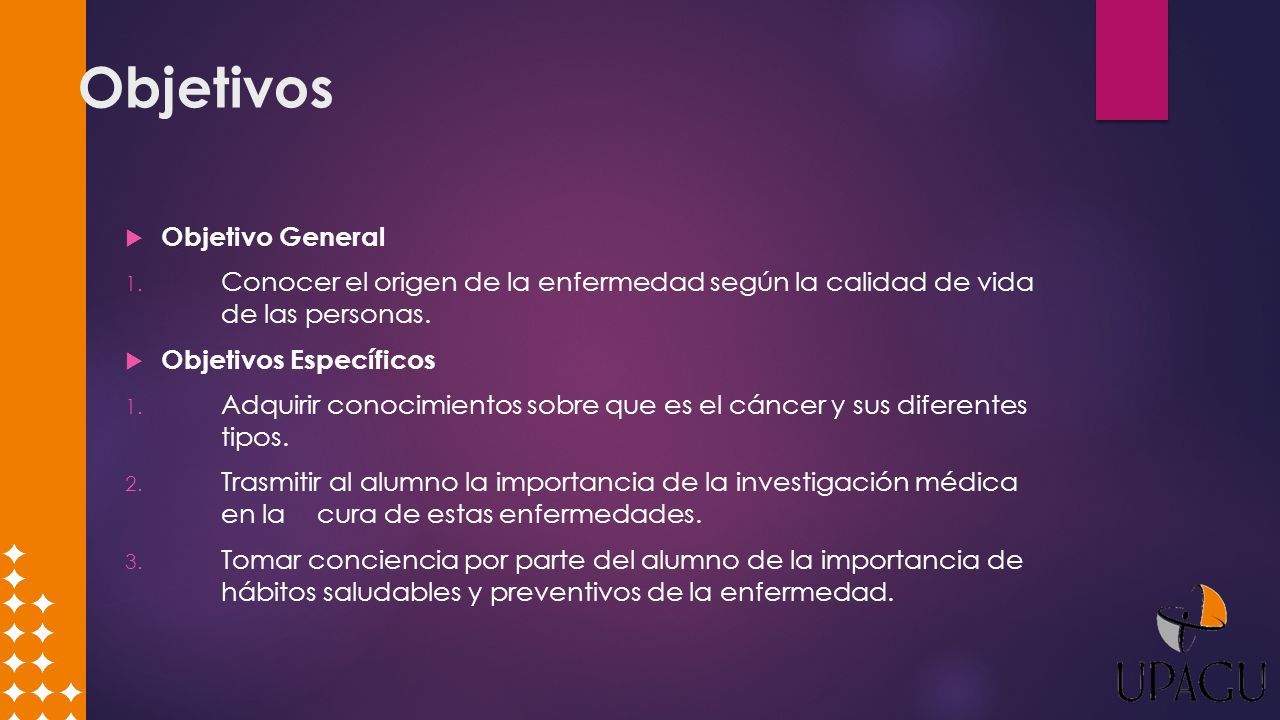 Objetivos

Objetivo General

1. Conocer el origen de la enfermedad según la calidad de vida de las personas.

Objetivos Específicos

1. Adquirir conocimientos sobre que es el cáncer y sus diferentes tipos.

2. Trasmitir al alumno la importancia de la investigación médica en la cura de estas enfermedades.

3. Tomar conciencia por parte del alumno de la importancia de hábitos saludables y preventivos de la enfermedad.

UPAGU